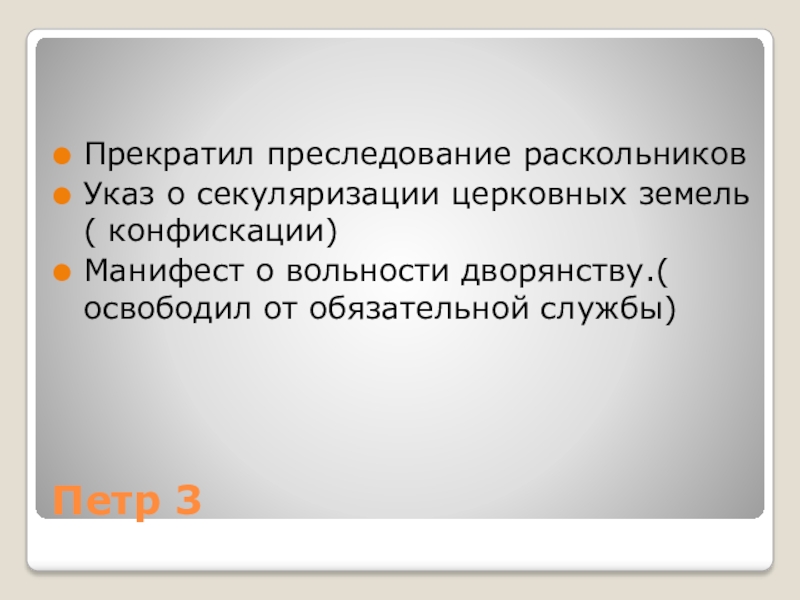 Прекратил преследование раскольников
Указ о секуляризации церковных земель ( конфискации)
Манифест о вольности дворянству.( освободил от обязательной службы)

Петр 3